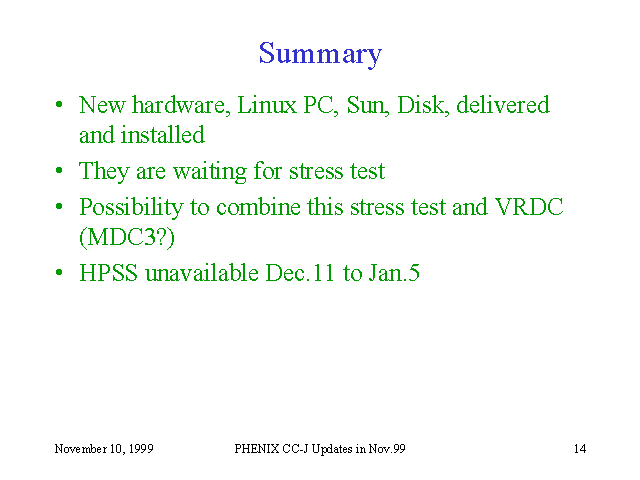 Summary

• New hardware, Linux PC, Sun, Disk, delivered and installed

• They are waiting for stress test

• Possibility to combine this stress test and VRDC (MDC3?)

• HPSS unavailable Dec.11 to Jan.5

November 10, 1999 PHENIX CC-J Updates in Nov.99 14